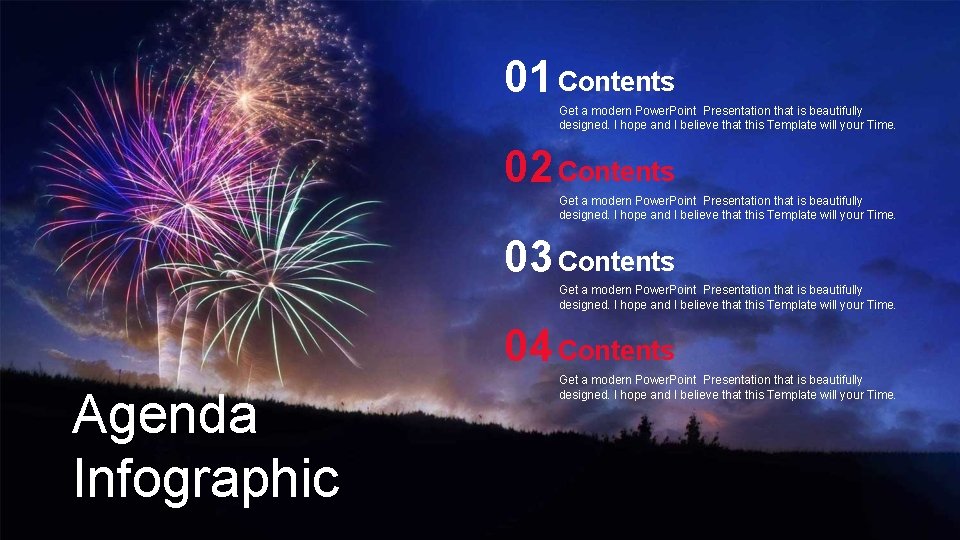 01 Contents

Get a modern PowerPoint Presentation that is beautifully designed. I hope and I believe that this Template will your Time.

02 Contents

Get a modern PowerPoint Presentation that is beautifully designed. I hope and I believe that this Template will your Time.

03 Contents

Get a modern PowerPoint Presentation that is beautifully designed. I hope and I believe that this Template will your Time.

04 Contents

Get a modern PowerPoint Presentation that is beautifully designed. I hope and I believe that this Template will your Time.

Agenda Infographic